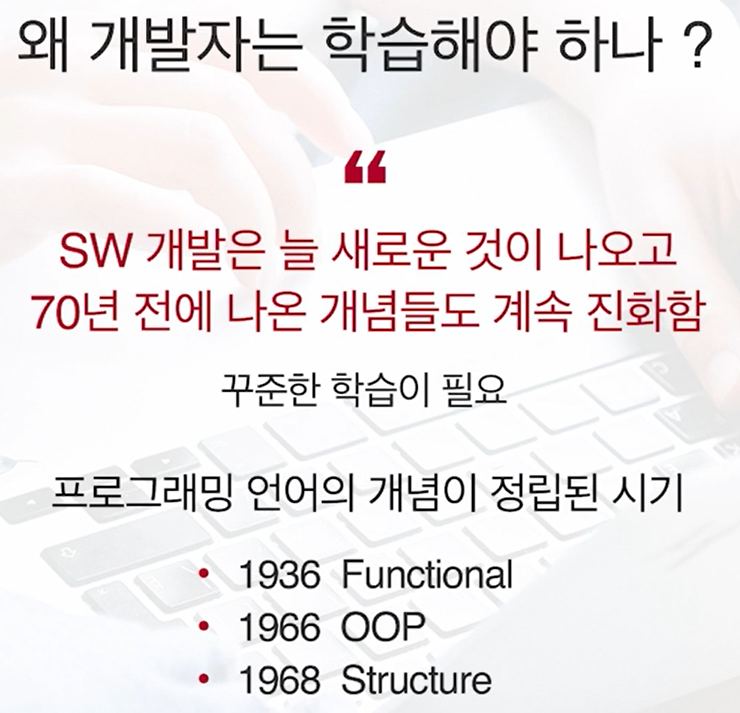 왜 개발자는 학습해야 하나 ?

“

SW 개발은 늘 새로운 것이 나오고
70년 전에 나온 개념들도 계속 진화함

꾸준한 학습이 필요

프로그래밍 언어의 개념이 정립된 시기

• 1936 Functional
• 1966 OOP
• 1968 Structure